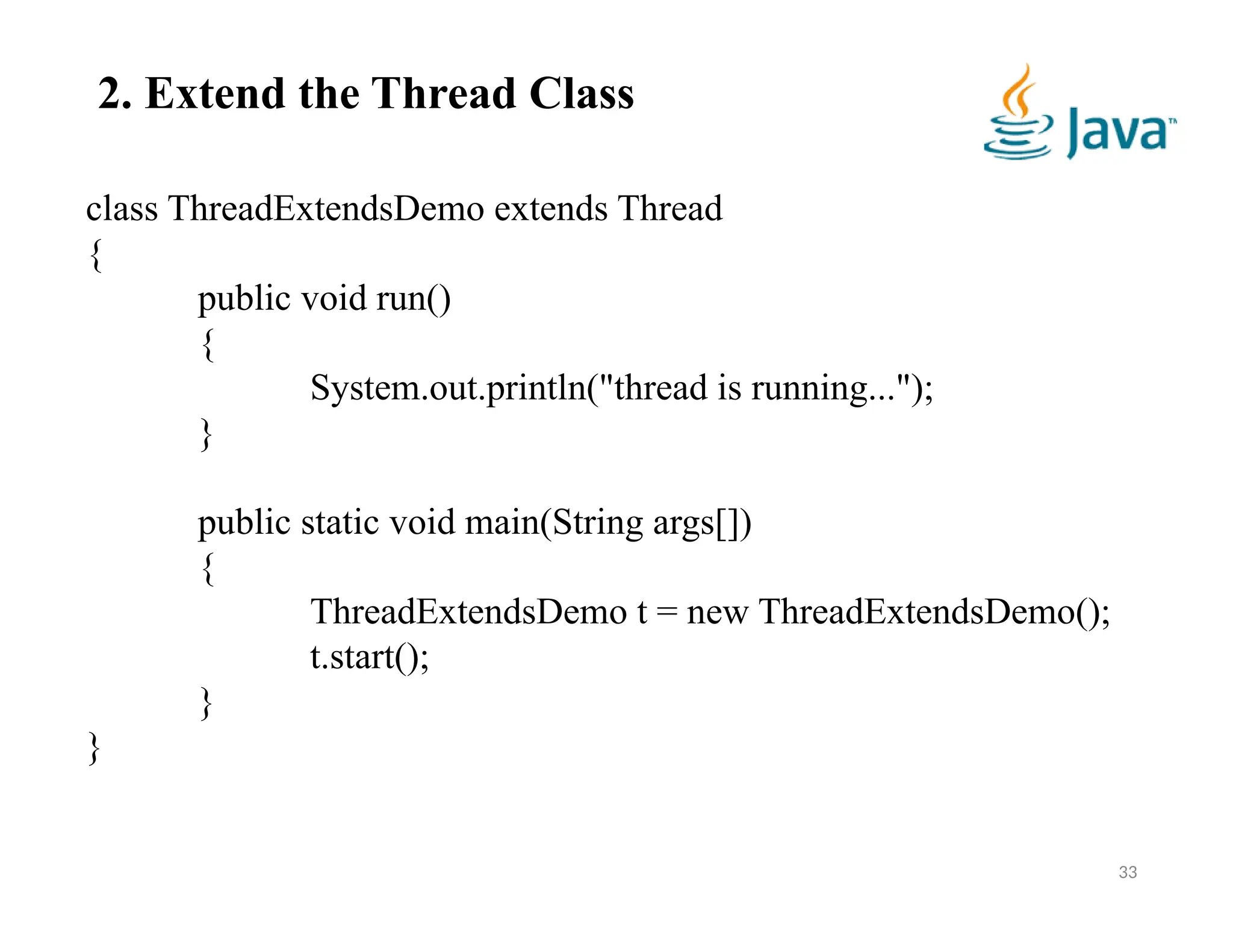 2. Extend the Thread Class

Java™

class ThreadExtendsDemo extends Thread
{
public void run()
{
System.out.println("thread is running...");
}

public static void main(String args[])
{
ThreadExtendsDemo t = new ThreadExtendsDemo();
t.start();
}
}

33